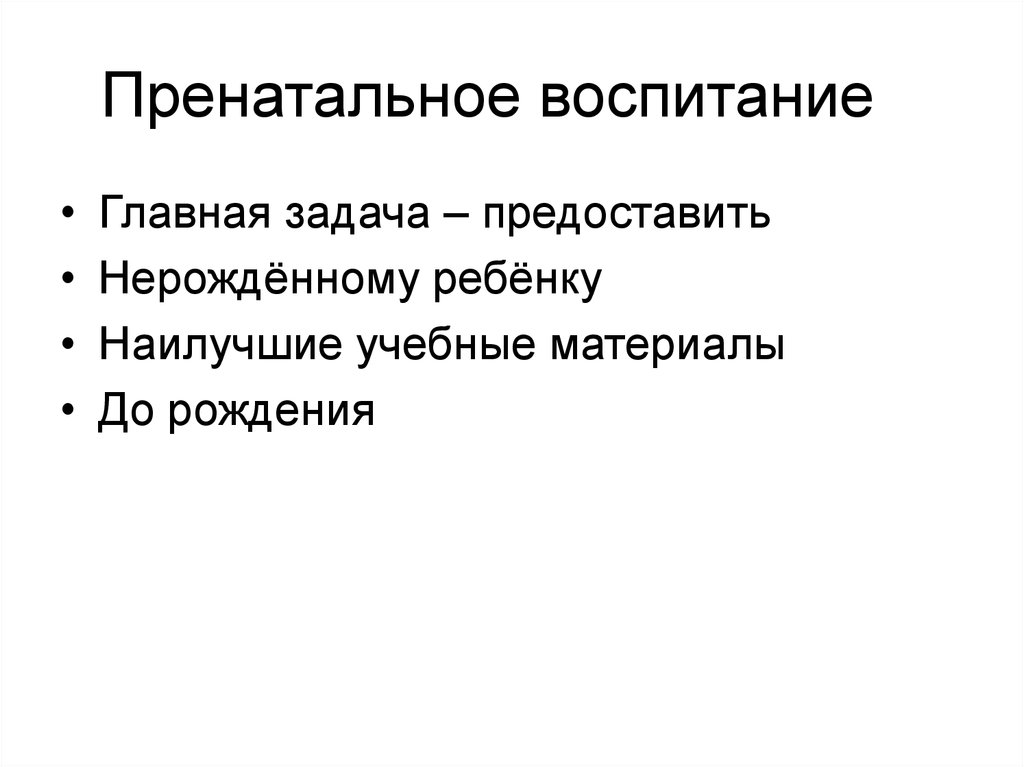 Пренатальное воспитание

• Главная задача – предоставить
• Нерождённому ребёнку
• Наилучшие учебные материалы
• До рождения